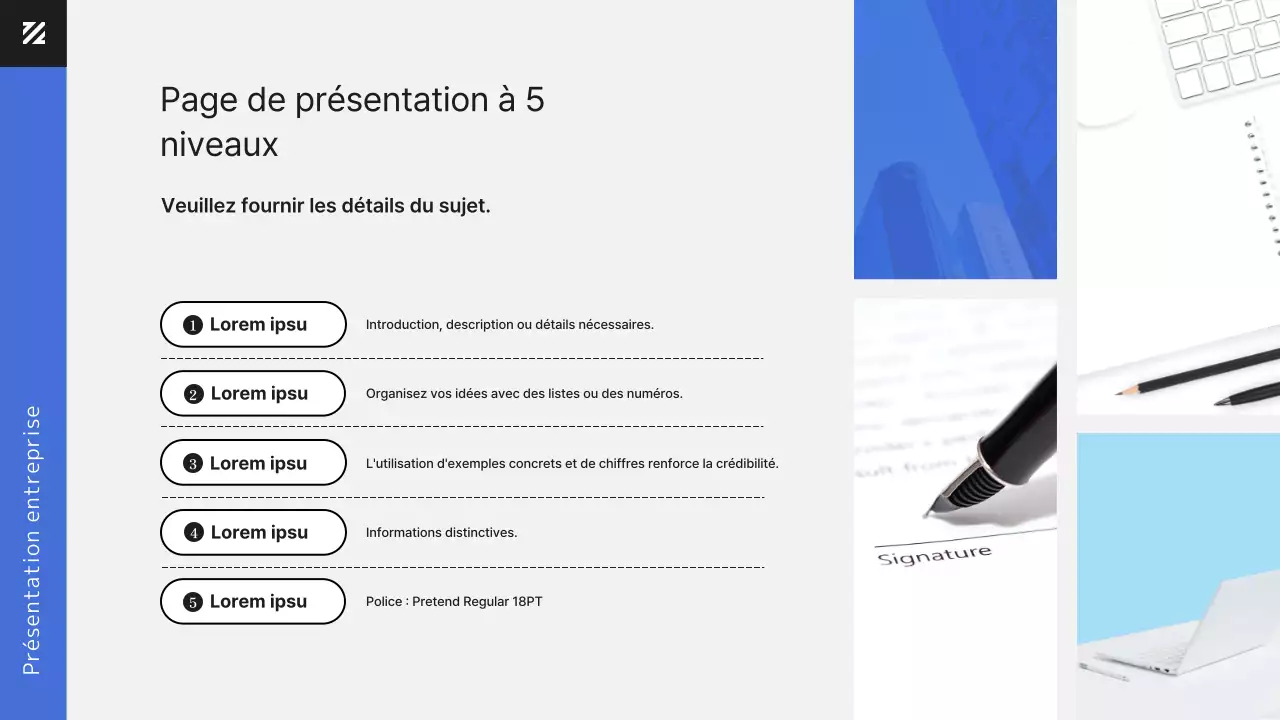 Présentation entreprise

Page de présentation à 5 niveaux

Veuillez fournir les détails du sujet.

❶ Lorem ipsu
Introduction, description ou détails nécessaires.

❷ Lorem ipsu
Organisez vos idées avec des listes ou des numéros.

❸ Lorem ipsu
L'utilisation d'exemples concrets et de chiffres renforce la crédibilité.

❹ Lorem ipsu
Informations distinctives.

❺ Lorem ipsu
Police : Pretend Regular 18PT

Signature